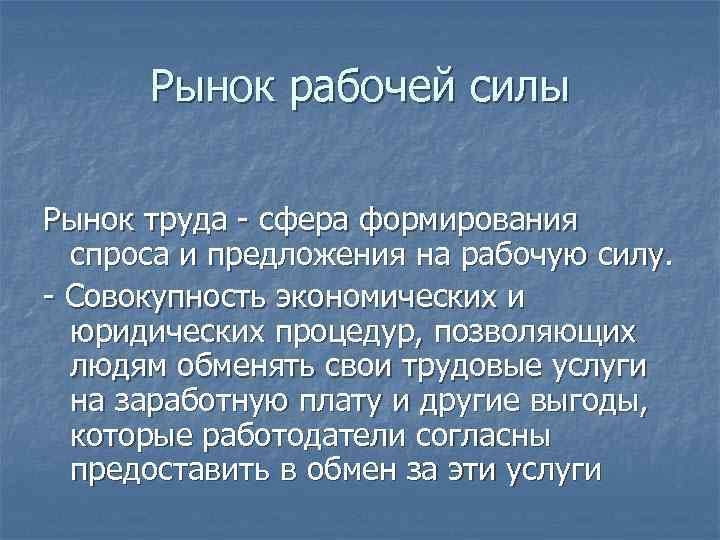 Рынок рабочей силы

Рынок труда - сфера формирования спроса и предложения на рабочую силу.

- Совокупность экономических и юридических процедур, позволяющих людям обменять свои трудовые услуги на заработную плату и другие выгоды, которые работодатели согласны предоставить в обмен за эти услуги